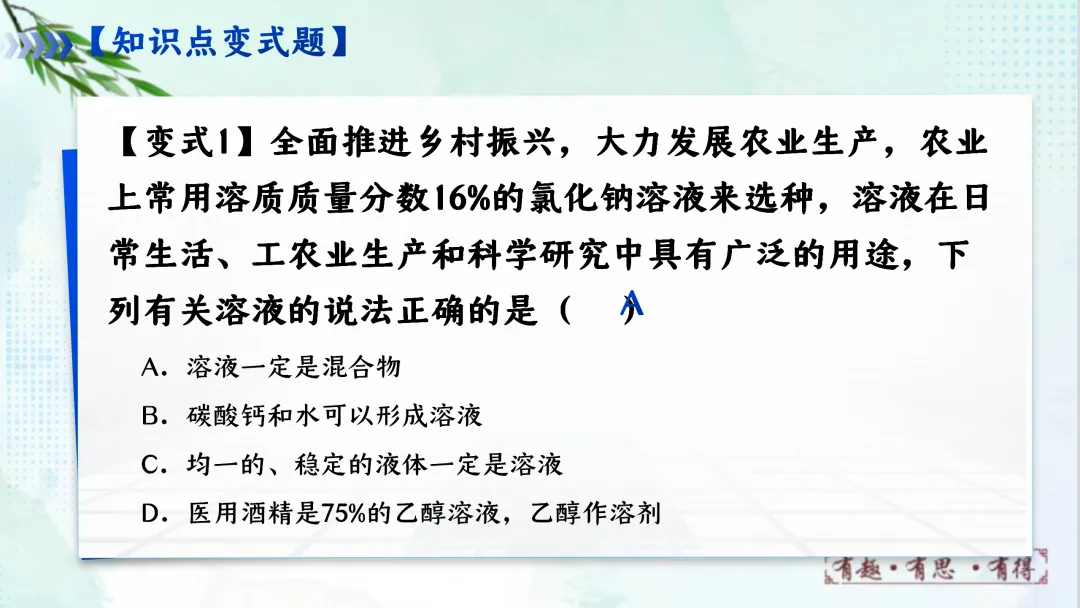 【知识点变式题】

【变式1】全面推进乡村振兴，大力发展农业生产，农业上常用溶质质量分数16%的氯化钠溶液来选种，溶液在日常生活、工农业生产和科学研究中具有广泛的用途，下列有关溶液的说法正确的是（ A ）

A．溶液一定是混合物

B．碳酸钙和水可以形成溶液

C．均一的、稳定的液体一定是溶液

D．医用酒精是75%的乙醇溶液，乙醇作溶剂

有趣·有思·有得